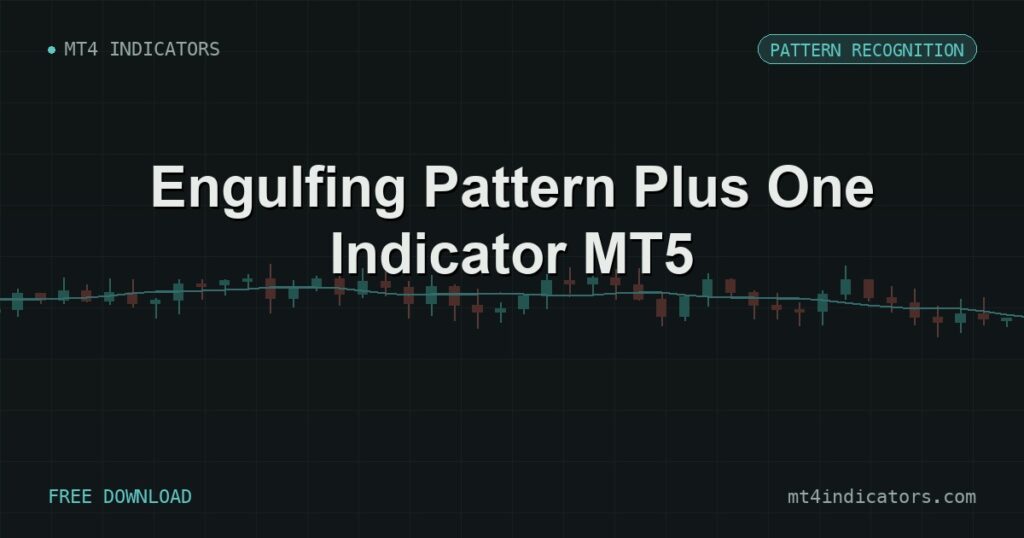 MT4 INDICATORS

PATTERN RECOGNITION

Engulfing Pattern Plus One Indicator MT5

FREE DOWNLOAD

mt4indicators.com